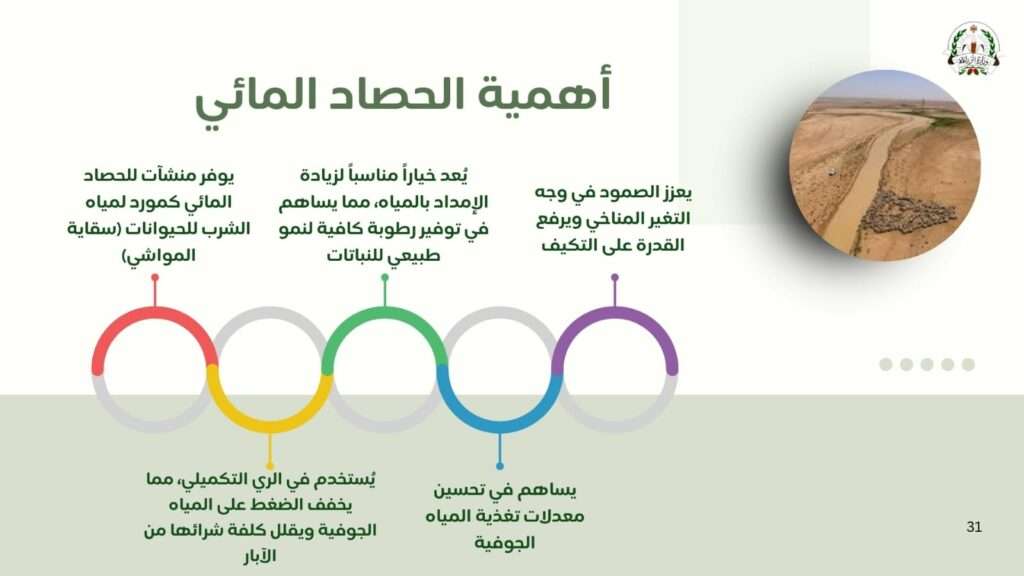 أهمية الحصاد المائي

يعزز الصمود في وجه التغير المناخي ويرفع القدرة على التكيف

يُعد خياراً مناسباً لزيادة الإمداد بالمياه، مما يساهم في توفير رطوبة كافية لنمو طبيعي للنباتات

يوفر منشآت للحصاد المائي كمورد لمياه الشرب للحيوانات (سقاية المواشي)

يساهم في تحسين معدلات تغذية المياه الجوفية

يُستخدم في الري التكميلي، مما يخفف الضغط على المياه الجوفية ويقلل كلفة شرائها من الآبار

31